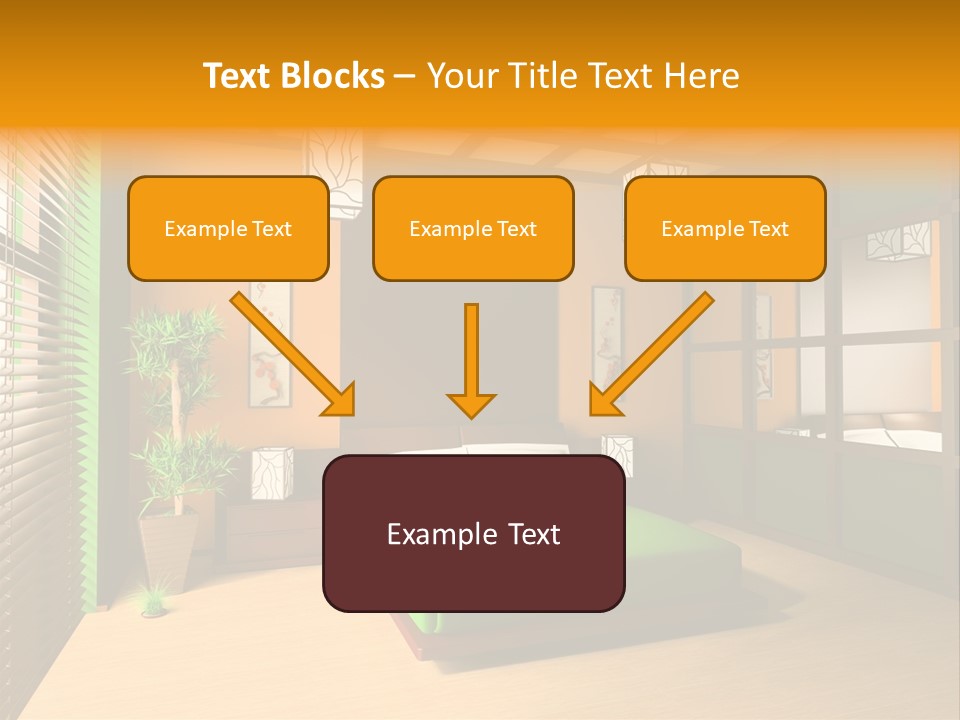 Text Blocks – Your Title Text Here

Example Text

Example Text

Example Text

Example Text